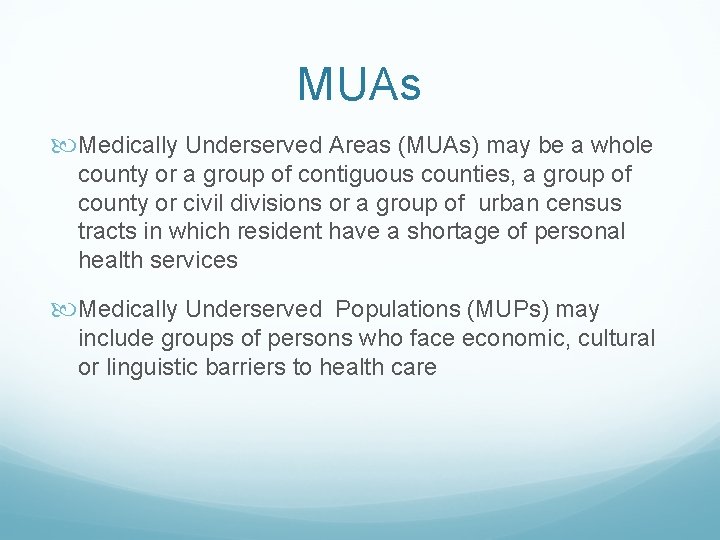 MUAs

Medically Underserved Areas (MUAs) may be a whole county or a group of contiguous counties, a group of county or civil divisions or a group of urban census tracts in which resident have a shortage of personal health services

Medically Underserved Populations (MUPs) may include groups of persons who face economic, cultural or linguistic barriers to health care